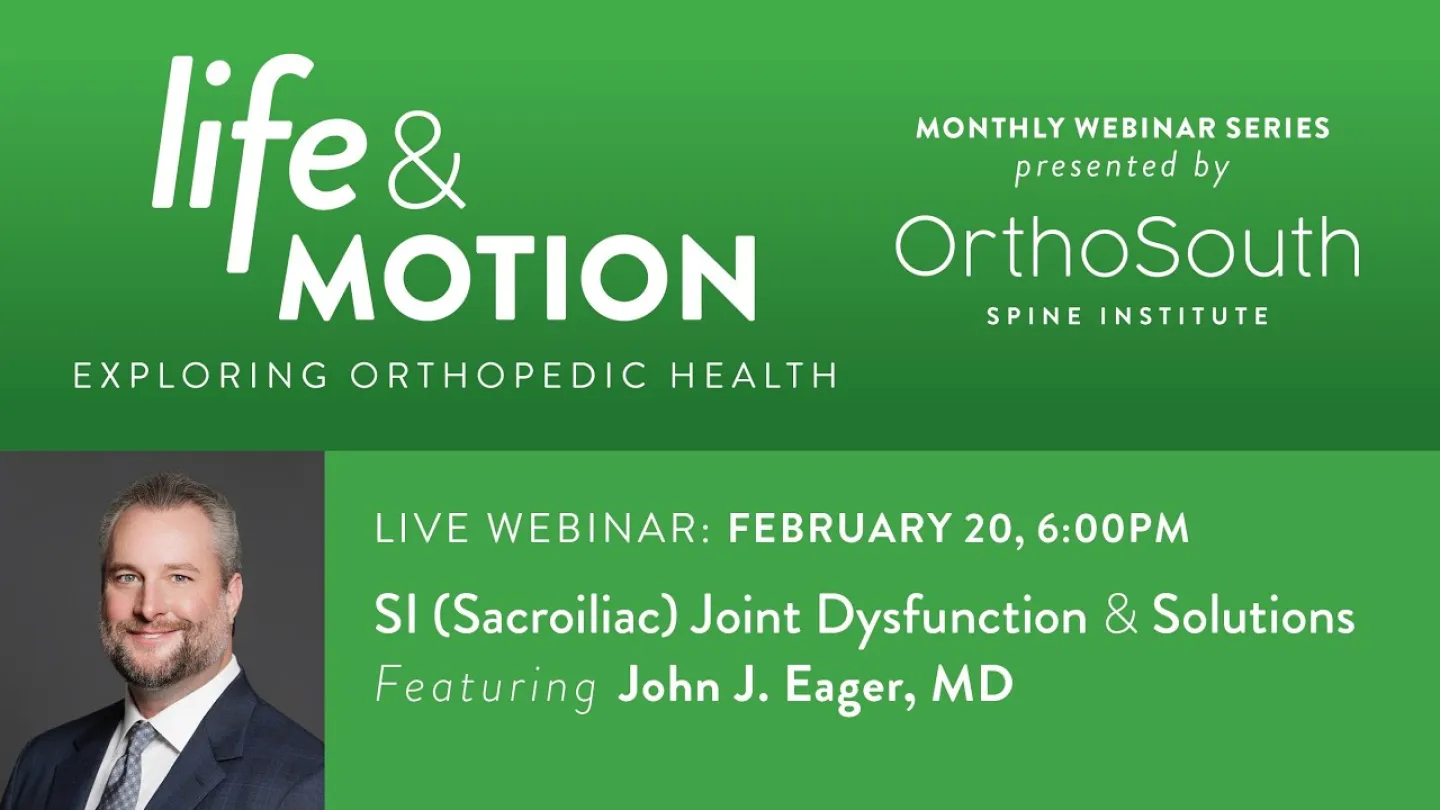 life & MOTION
EXPLORING ORTHOPEDIC HEALTH

MONTHLY WEBINAR SERIES
presented by
OrthoSouth
SPINE INSTITUTE

LIVE WEBINAR: FEBRUARY 20, 6:00PM
SI (Sacroiliac) Joint Dysfunction & Solutions
Featuring John J. Eager, MD